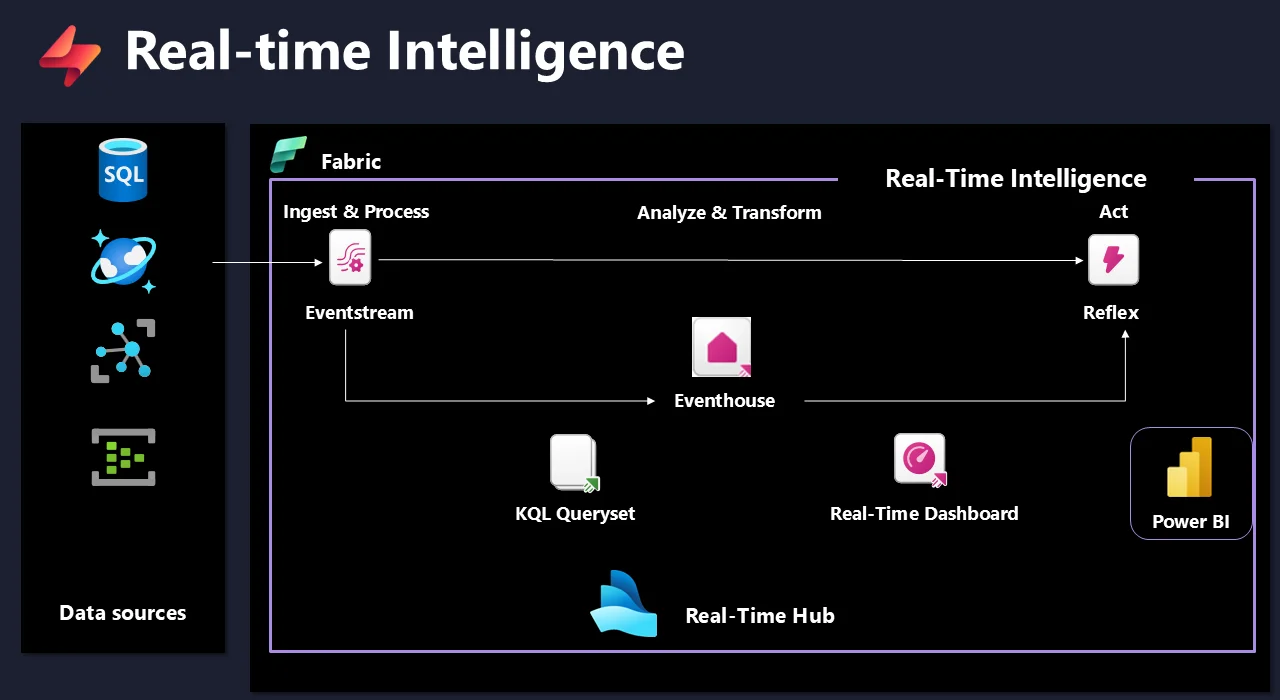 Real-time Intelligence

SQL

Data sources

Fabric

Real-Time Intelligence

Ingest & Process

Analyze & Transform

Act

Eventstream

Reflex

Eventhouse

KQL Queryset

Real-Time Dashboard

Power BI

Real-Time Hub